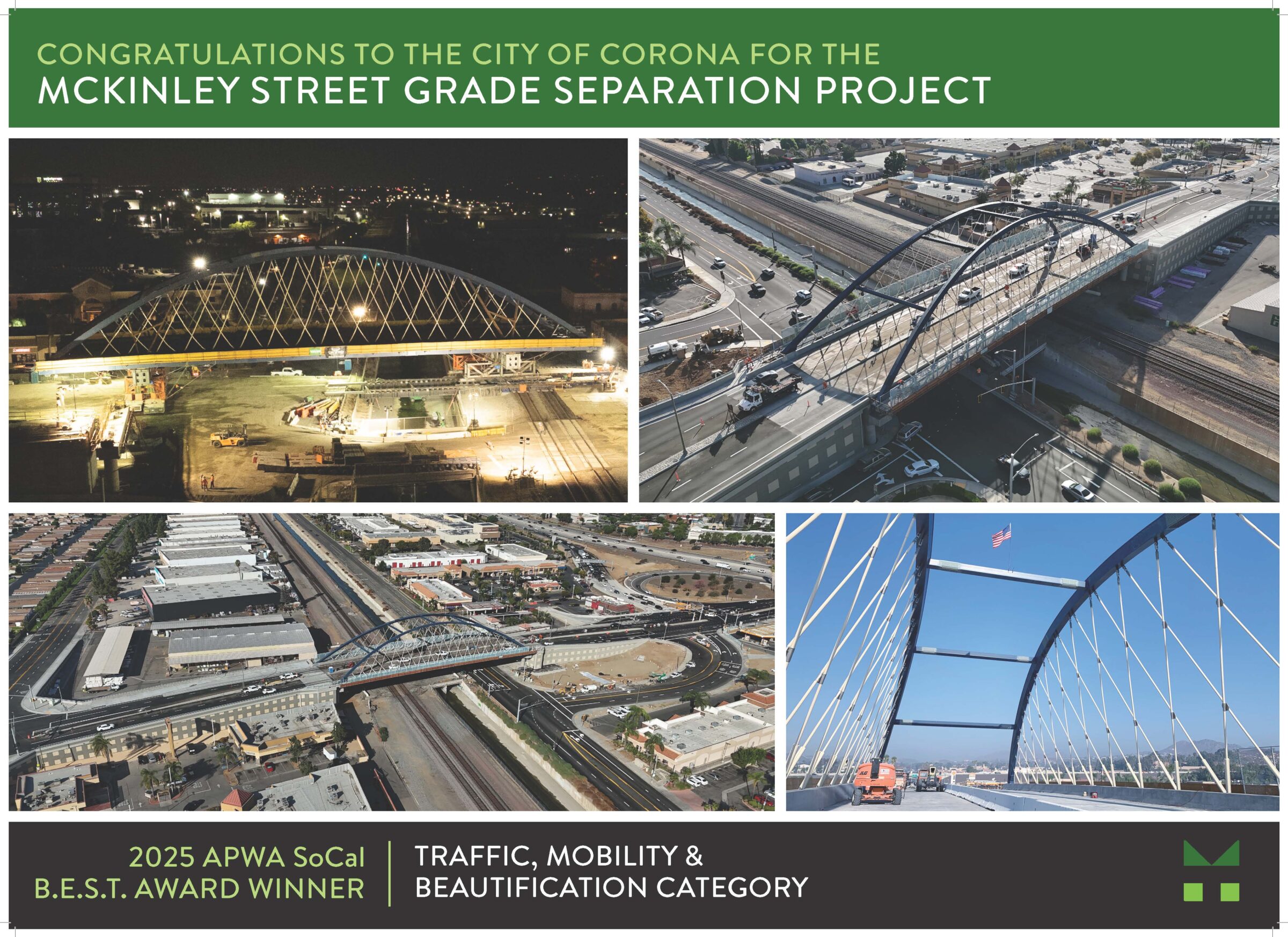 CONGRATULATIONS TO THE CITY OF CORONA FOR THE
MCKINLEY STREET GRADE SEPARATION PROJECT

2025 APWA SoCal
B.E.S.T. AWARD WINNER

TRAFFIC, MOBILITY &
BEAUTIFICATION CATEGORY